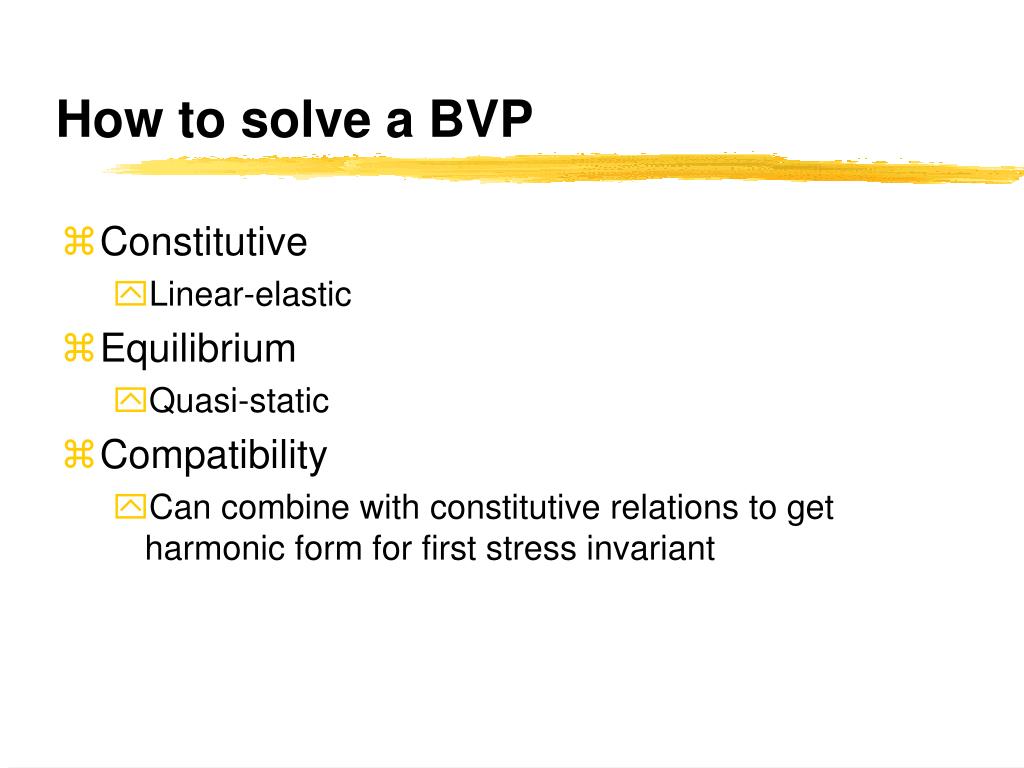 How to solve a BVP

Constitutive

Linear-elastic

Equilibrium

Quasi-static

Compatibility

Can combine with constitutive relations to get harmonic form for first stress invariant